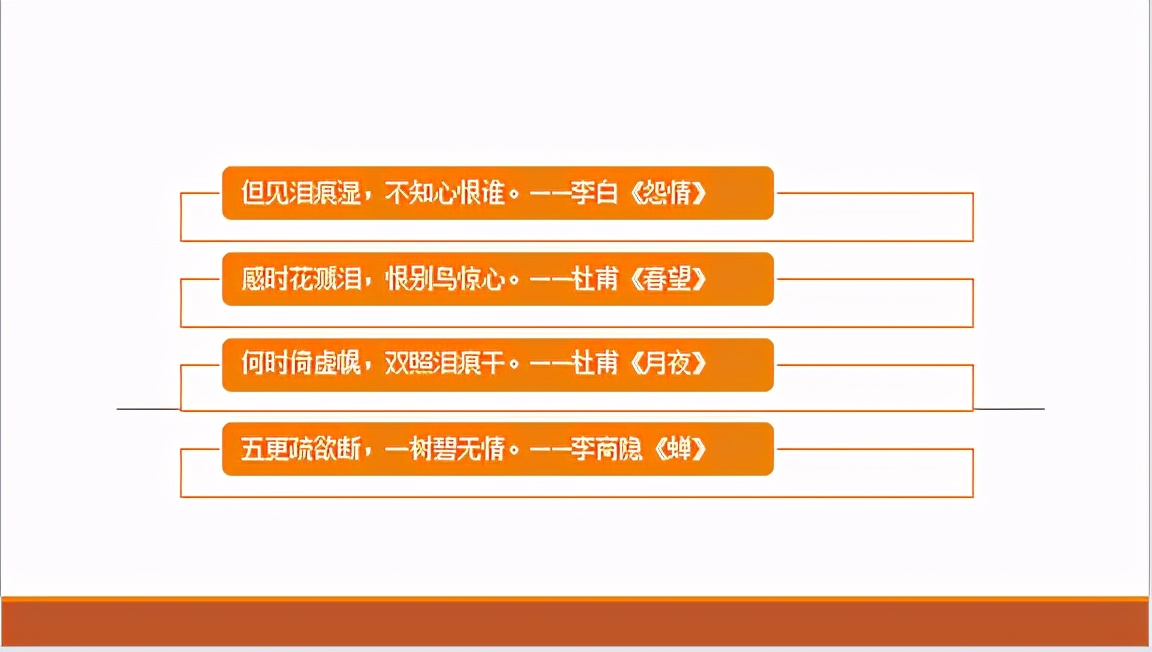 但见泪痕湿，不知心恨谁。——李白《怨情》

感时花溅泪，恨别鸟惊心。——杜甫《春望》

何时倚虚幌，双照泪痕干。——杜甫《月夜》

五更疏欲断，一树碧无情。——李商隐《蝉》